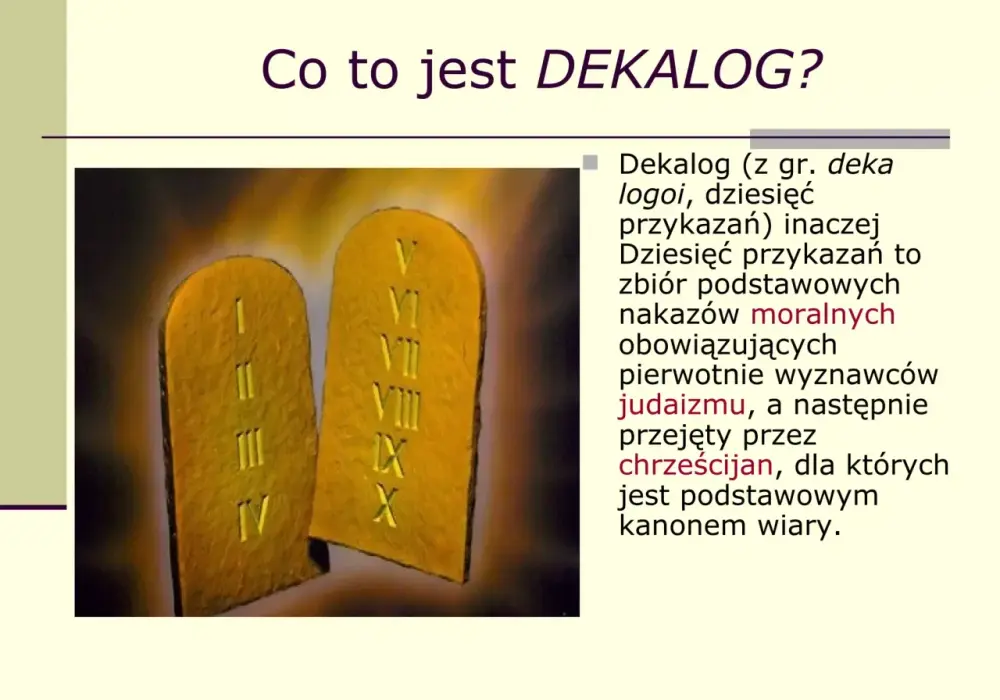 Co to jest DEKALOG?

I
II
III
IV

V
VI
VII
VIII
IX
X

Dekalog (z gr. deka logoi, dziesięć przykazań) inaczej Dziesięć przykazań to zbiór podstawowych nakazów moralnych obowiązujących pierwotnie wyznawców judaizmu, a następnie przejęty przez chrześcijan, dla których jest podstawowym kanonem wiary.